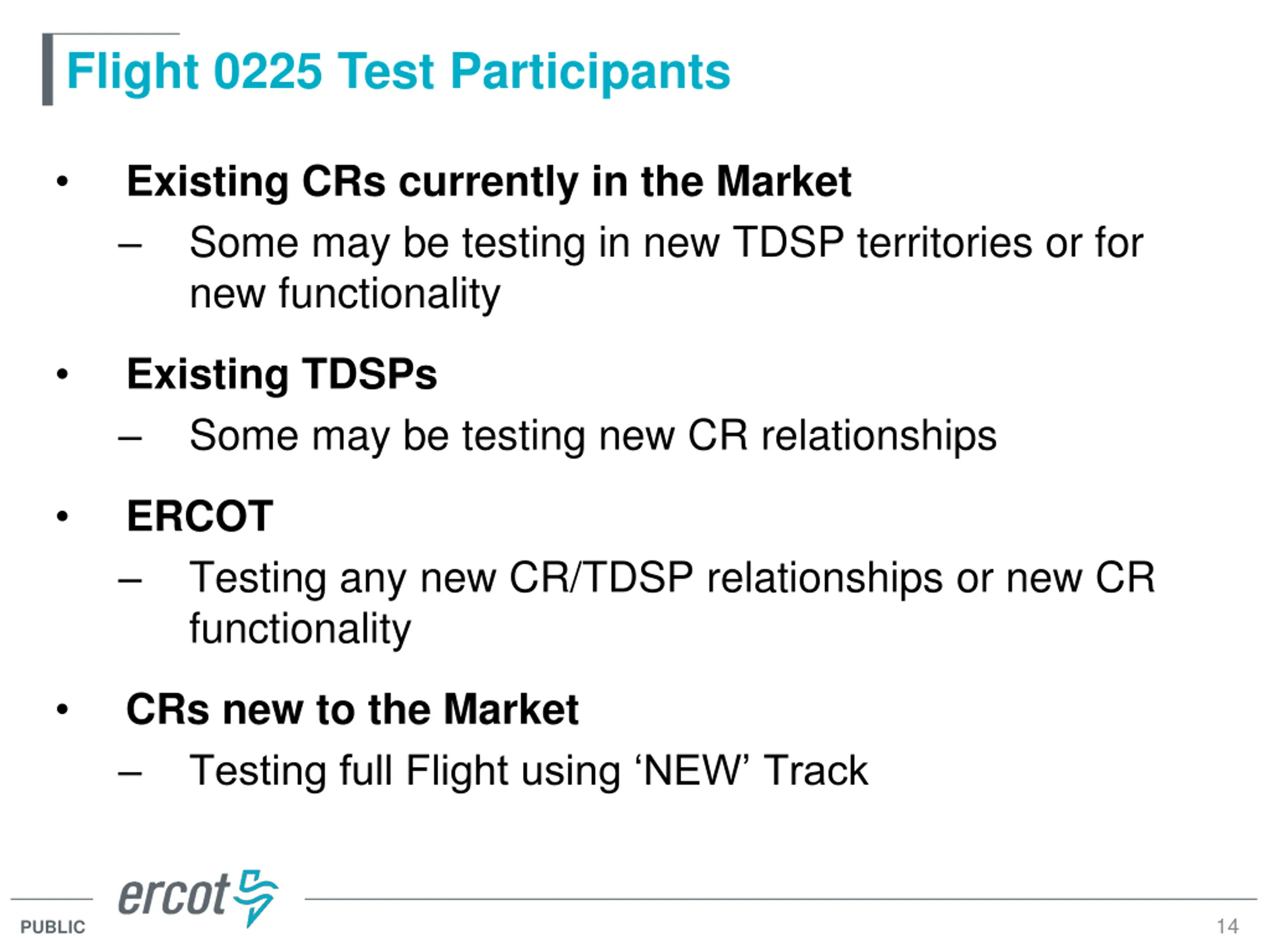 Flight 0225 Test Participants

• Existing CRs currently in the Market

– Some may be testing in new TDSP territories or for new functionality

• Existing TDSPs

– Some may be testing new CR relationships

• ERCOT

– Testing any new CR/TDSP relationships or new CR functionality

• CRs new to the Market

– Testing full Flight using ‘NEW’ Track

ercot

PUBLIC

14